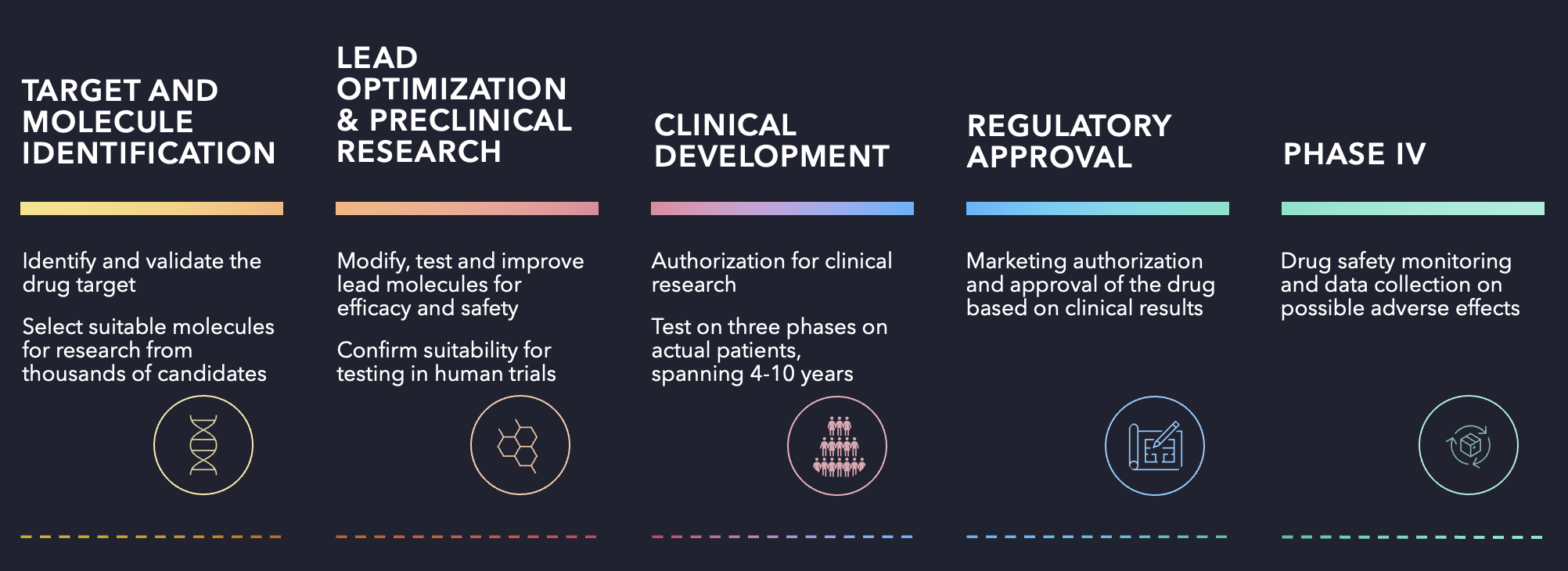 TARGET AND MOLECULE IDENTIFICATION

Identify and validate the drug target

Select suitable molecules for research from thousands of candidates

LEAD OPTIMIZATION & PRECLINICAL RESEARCH

Modify, test and improve lead molecules for efficacy and safety

Confirm suitability for testing in human trials

CLINICAL DEVELOPMENT

Authorization for clinical research

Test on three phases on actual patients, spanning 4-10 years

REGULATORY APPROVAL

Marketing authorization and approval of the drug based on clinical results

PHASE IV

Drug safety monitoring and data collection on possible adverse effects